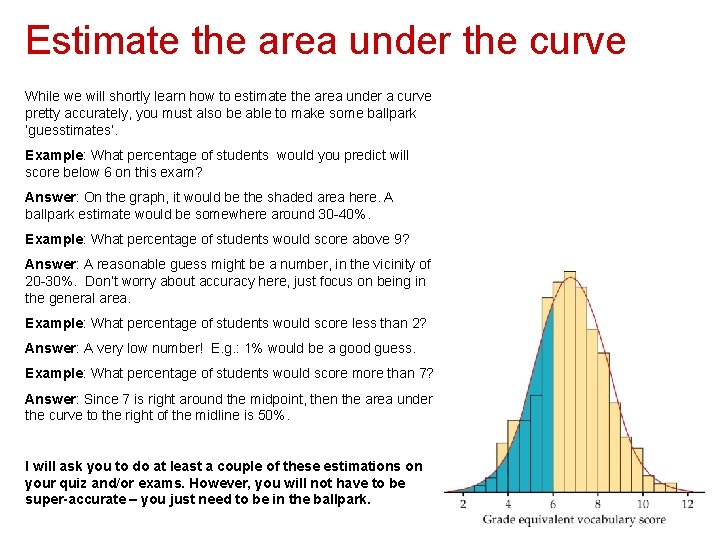 Estimate the area under the curve

While we will shortly learn how to estimate the area under a curve pretty accurately, you must also be able to make some ballpark 'guesstimates'.

Example: What percentage of students would you predict will score below 6 on this exam?

Answer: On the graph, it would be the shaded area here. A ballpark estimate would be somewhere around 30-40%.

Example: What percentage of students would score above 9?

Answer: A reasonable guess might be a number, in the vicinity of 20-30%. Don't worry about accuracy here, just focus on being in the general area.

Example: What percentage of students would score less than 2?

Answer: A very low number! E.g.: 1% would be a good guess.

Example: What percentage of students would score more than 7?

Answer: Since 7 is right around the midpoint, then the area under the curve to the right of the midline is 50%.

I will ask you to do at least a couple of these estimations on your quiz and/or exams. However, you will not have to be super-accurate – you just need to be in the ballpark.

2 4 6 8 10 12
Grade equivalent vocabulary score